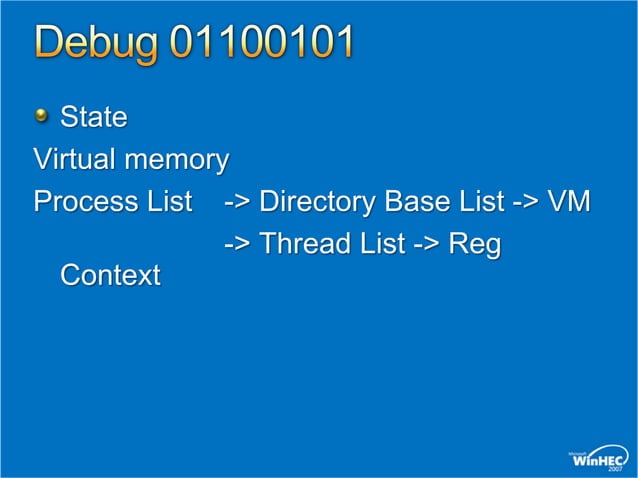 Debug 01100101

State

Virtual memory

Process List -> Directory Base List -> VM

-> Thread List -> Reg Context

Microsoft WinHEC 2007